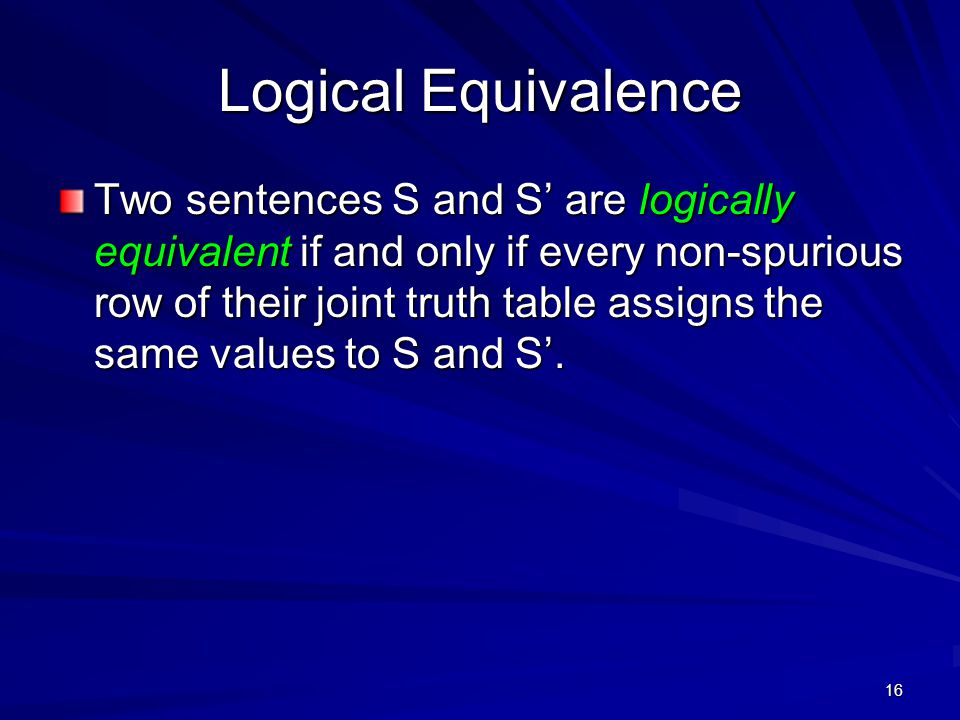 Logical Equivalence

Two sentences S and S’ are logically equivalent if and only if every non-spurious row of their joint truth table assigns the same values to S and S’.

16